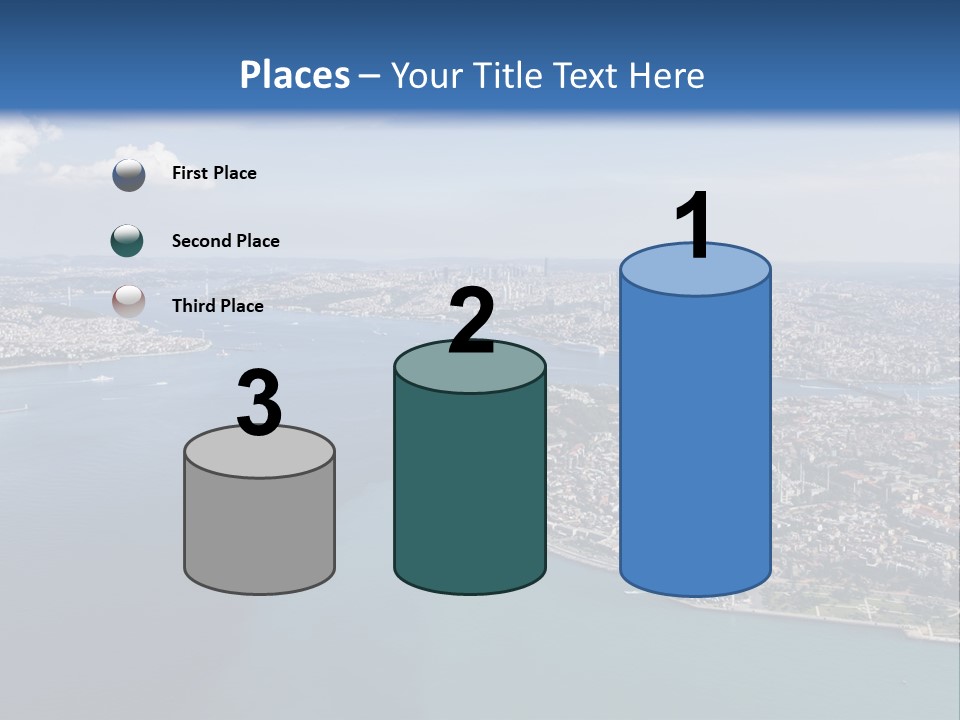 Places – Your Title Text Here

First Place

Second Place

Third Place

3

2

1